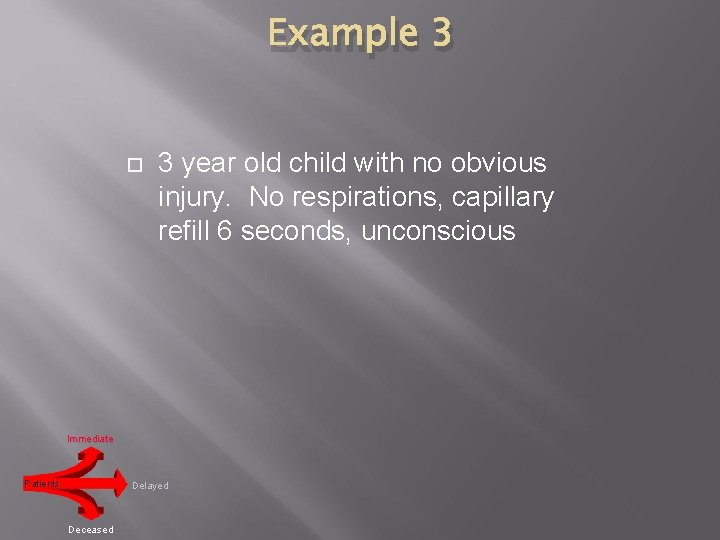 Example 3

3 year old child with no obvious injury. No respirations, capillary refill 6 seconds, unconscious

Immediate

Patients

Delayed

Deceased